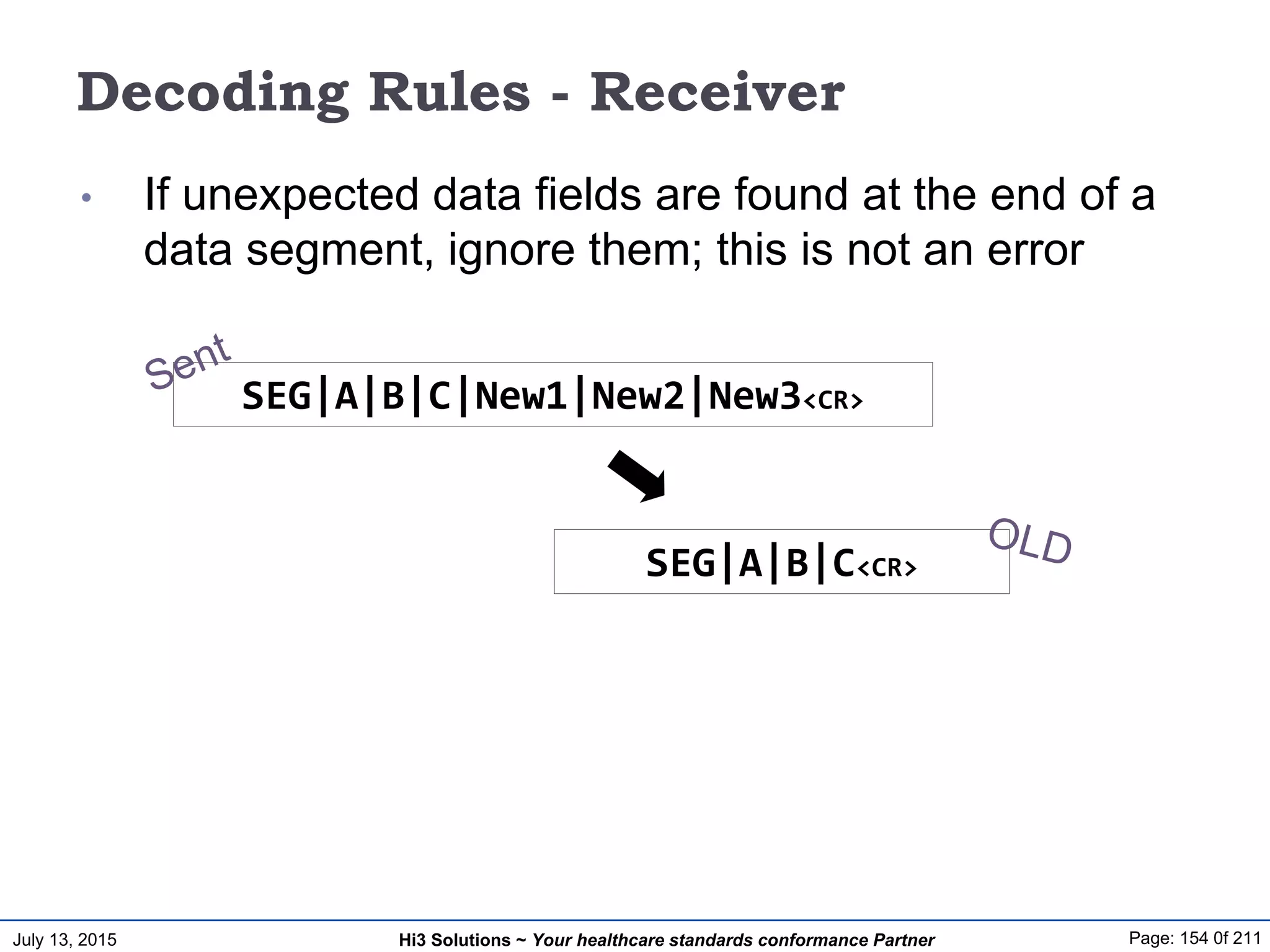 Decoding Rules - Receiver

• If unexpected data fields are found at the end of a data segment, ignore them; this is not an error

Sent

SEG|A|B|C|New1|New2|New3<CR>

SEG|A|B|C<CR>

OLD

July 13, 2015 Hi3 Solutions ~ Your healthcare standards conformance Partner Page: 154 0f 211